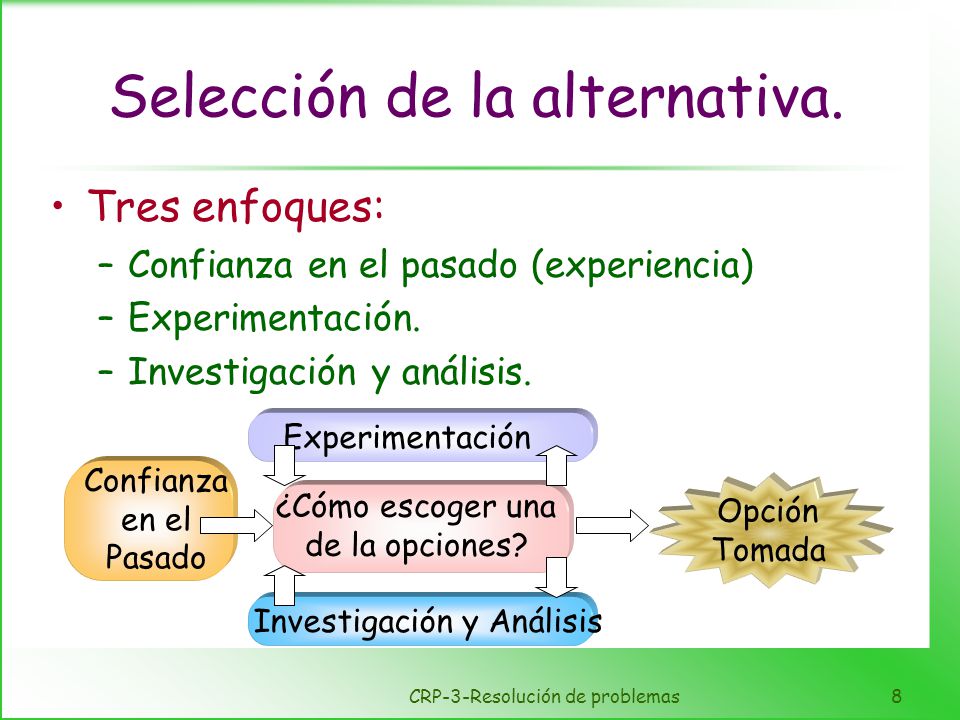 Selección de la alternativa.

• Tres enfoques:
– Confianza en el pasado (experiencia)
– Experimentación.
– Investigación y análisis.

Experimentación

Confianza en el Pasado

¿Cómo escoger una de la opciones?

Opción Tomada

Investigación y Análisis

CRP-3-Resolución de problemas

8